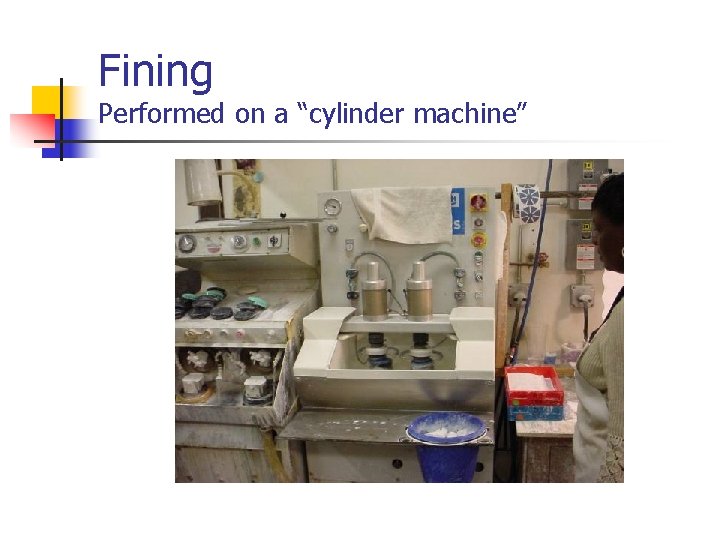 Fining
Performed on a “cylinder machine”